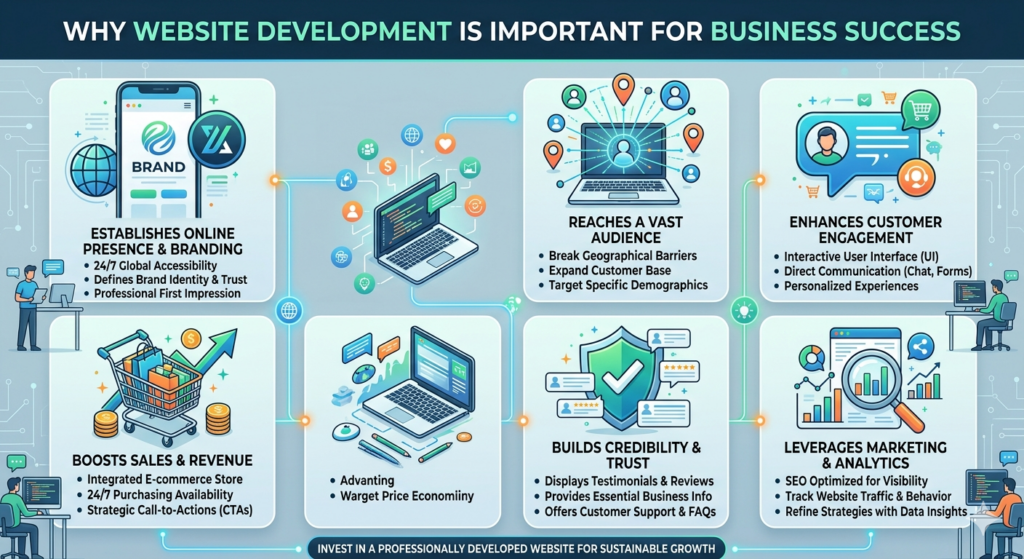 WHY WEBSITE DEVELOPMENT IS IMPORTANT FOR BUSINESS SUCCESS

BRAND

ESTABLISHES ONLINE PRESENCE & BRANDING
• 24/7 Global Accessibility
• Defines Brand Identity & Trust
• Professional First Impression

REACHES A VAST AUDIENCE
• Break Geographical Barriers
• Expand Customer Base
• Target Specific Demographics

ENHANCES CUSTOMER ENGAGEMENT
• Interactive User Interface (UI)
• Direct Communication (Chat, Forms)
• Personalized Experiences

BOOSTS SALES & REVENUE
• Integrated E-commerce Store
• 24/7 Purchasing Availability
• Strategic Call-to-Actions (CTAs)

• Advanting
• Warget Price Economiiny

BUILDS CREDIBILITY & TRUST
• Displays Testimonials & Reviews
• Provides Essential Business Info
• Offers Customer Support & FAQs

LEVERAGES MARKETING & ANALYTICS
• SEO Optimized for Visibility
• Track Website Traffic & Behavior
• Refine Strategies with Data Insights

INVEST IN A PROFESSIONALLY DEVELOPED WEBSITE FOR SUSTAINABLE GROWTH